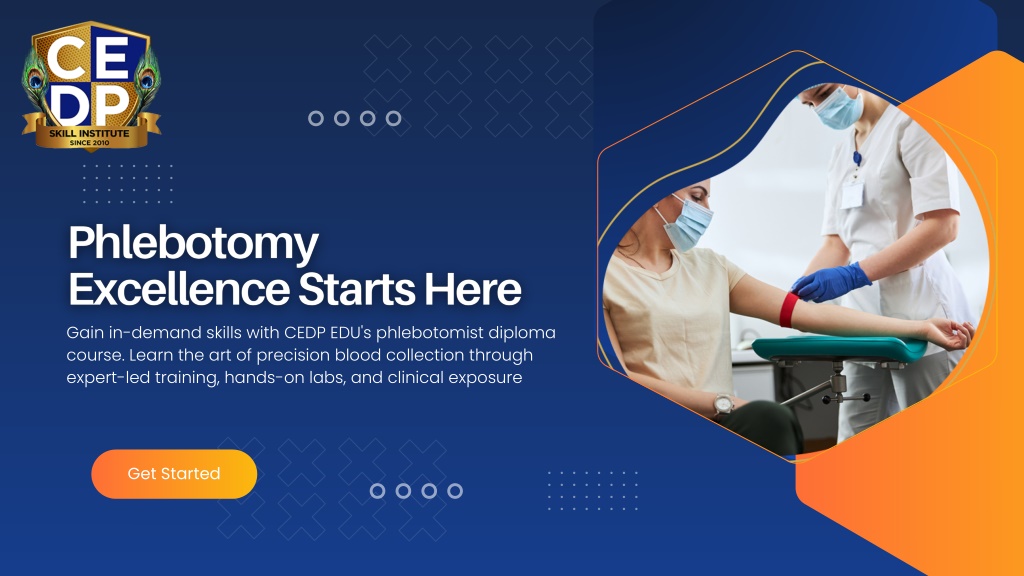 CEDP
SKILL INSTITUTE
SINCE 2010

Phlebotomy Excellence Starts Here

Gain in-demand skills with CEDP EDU's phlebotomist diploma course. Learn the art of precision blood collection through expert-led training, hands-on labs, and clinical exposure

Get Started